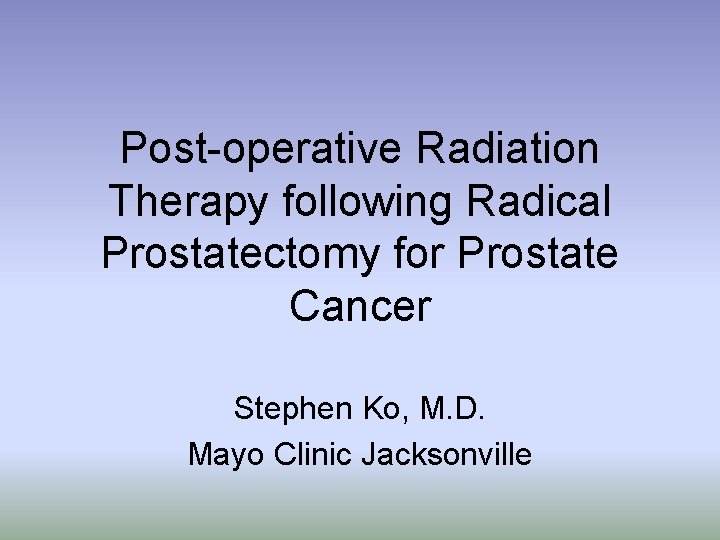 Post-operative Radiation Therapy following Radical Prostatectomy for Prostate Cancer

Stephen Ko, M.D.

Mayo Clinic Jacksonville